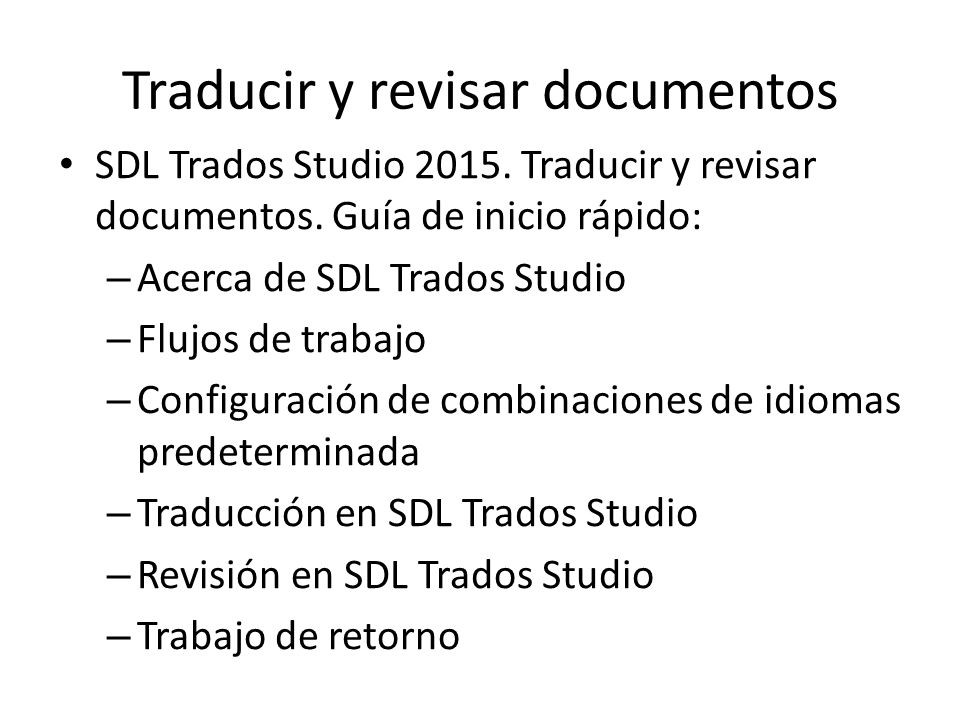 Traducir y revisar documentos

• SDL Trados Studio 2015. Traducir y revisar documentos. Guía de inicio rápido:
– Acerca de SDL Trados Studio
– Flujos de trabajo
– Configuración de combinaciones de idiomas predeterminada
– Traducción en SDL Trados Studio
– Revisión en SDL Trados Studio
– Trabajo de retorno